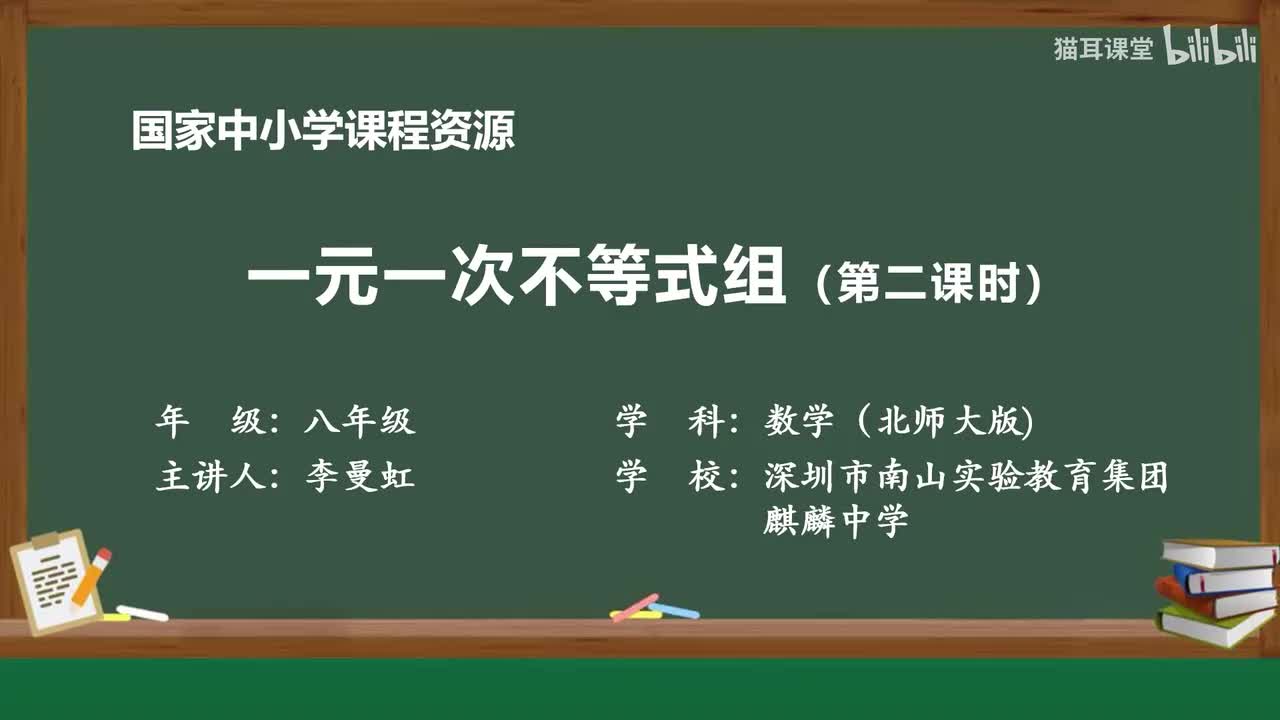 猫耳课堂 bilibili

国家中小学课程资源

一元一次不等式组（第二课时）

年　级：八年级

主讲人：李曼虹

学　科：数学（北师大版）

学　校：深圳市南山实验教育集团麒麟中学